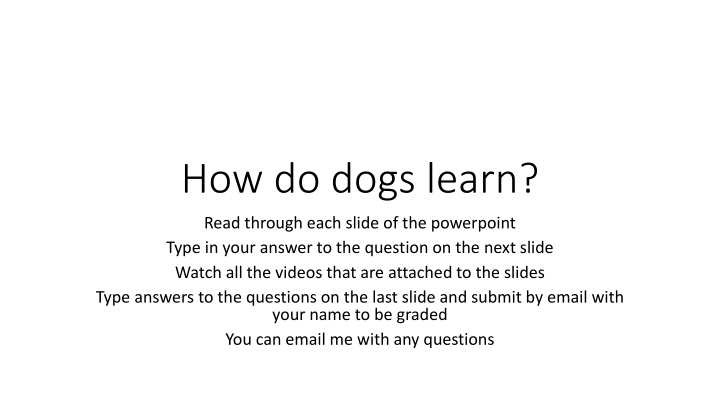 How do dogs learn?

Read through each slide of the powerpoint

Type in your answer to the question on the next slide

Watch all the videos that are attached to the slides

Type answers to the questions on the last slide and submit by email with your name to be graded

You can email me with any questions